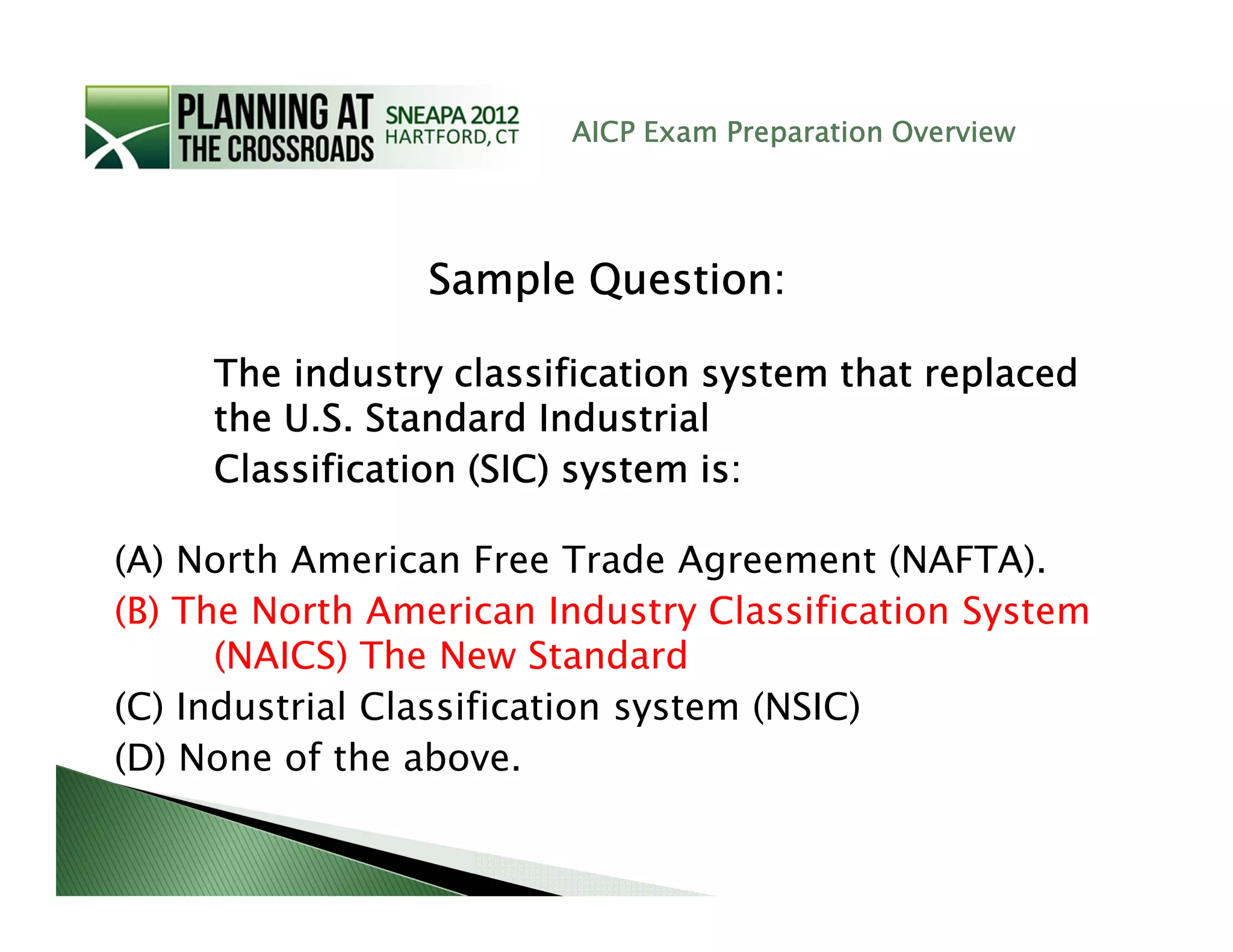 PLANNING AT THE CROSSROADS SNEAPA 2012 HARTFORD, CT

AICP Exam Preparation Overview

Sample Question:

The industry classification system that replaced the U.S. Standard Industrial Classification (SIC) system is:

(A) North American Free Trade Agreement (NAFTA).
(B) The North American Industry Classification System (NAICS) The New Standard
(C) Industrial Classification system (NSIC)
(D) None of the above.